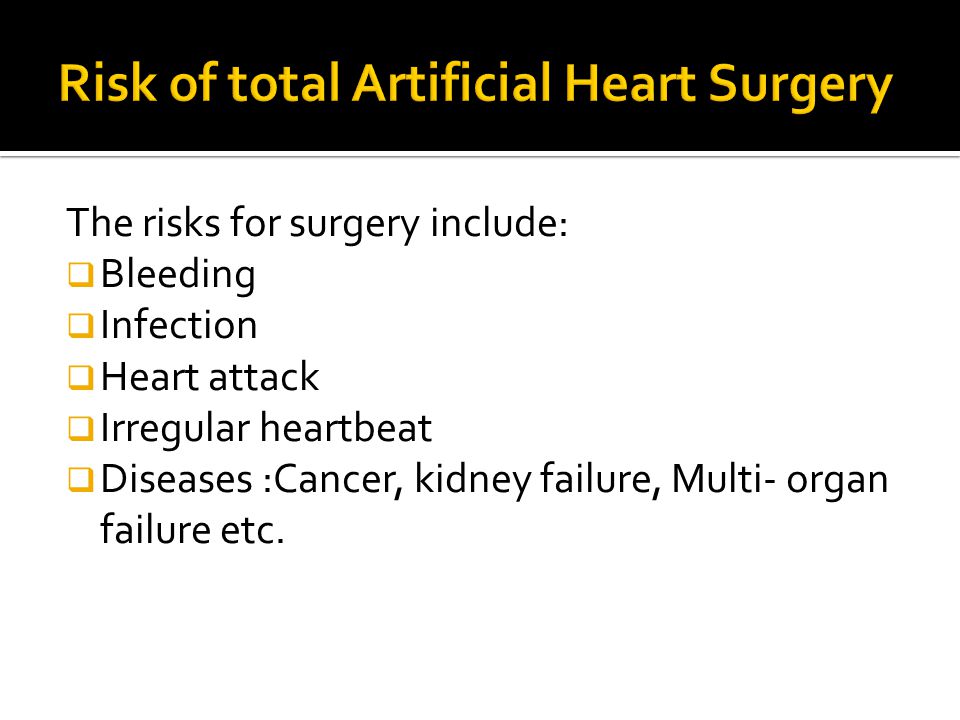 Risk of total Artificial Heart Surgery

The risks for surgery include:
❑ Bleeding
❑ Infection
❑ Heart attack
❑ Irregular heartbeat
❑ Diseases :Cancer, kidney failure, Multi- organ failure etc.